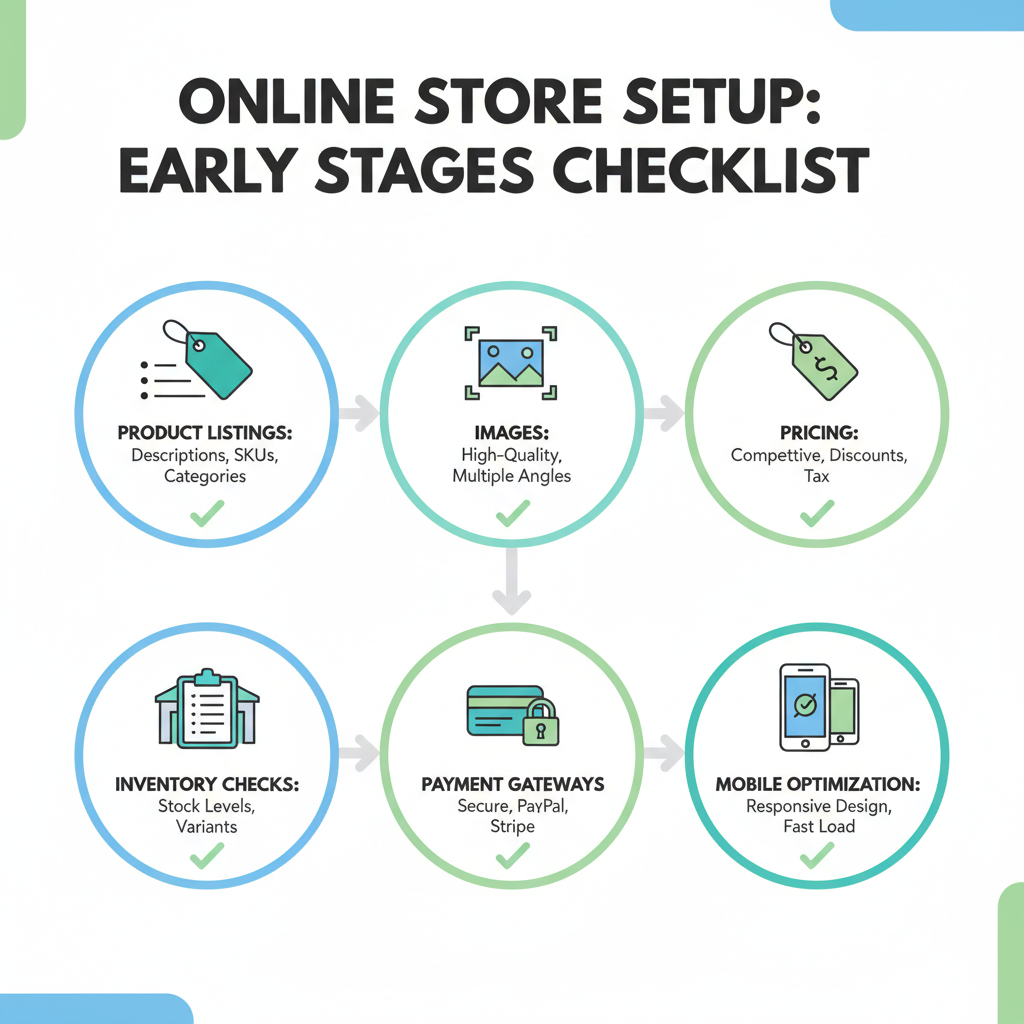 ONLINE STORE SETUP: EARLY STAGES CHECKLIST

PRODUCT LISTINGS:
Descriptions, SKUs, Categories

IMAGES:
High-Quality, Multiple Angles

PRICING:
Competitive, Discounts, Tax

INVENTORY CHECKS:
Stock Levels, Variants

PAYMENT GATEWAYS
Secure, PayPal, Stripe

MOBILE OPTIMIZATION:
Responsive Design, Fast Load